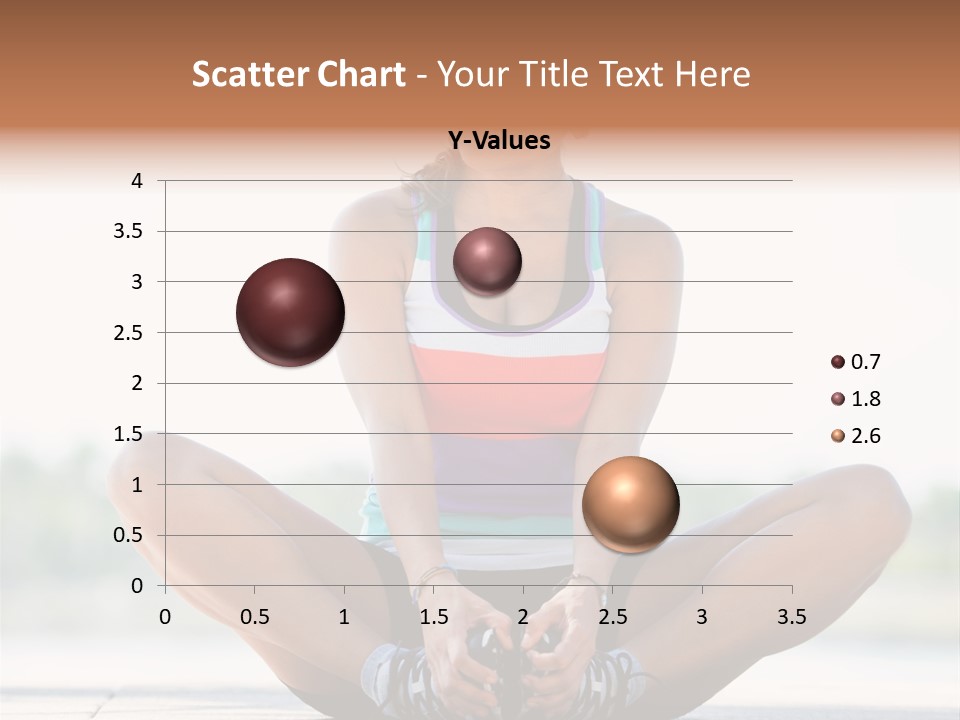 Scatter Chart - Your Title Text Here

Y-Values

4
3.5
3
2.5
2
1.5
1
0.5
0

0 0.5 1 1.5 2 2.5 3 3.5

0.7
1.8
2.6